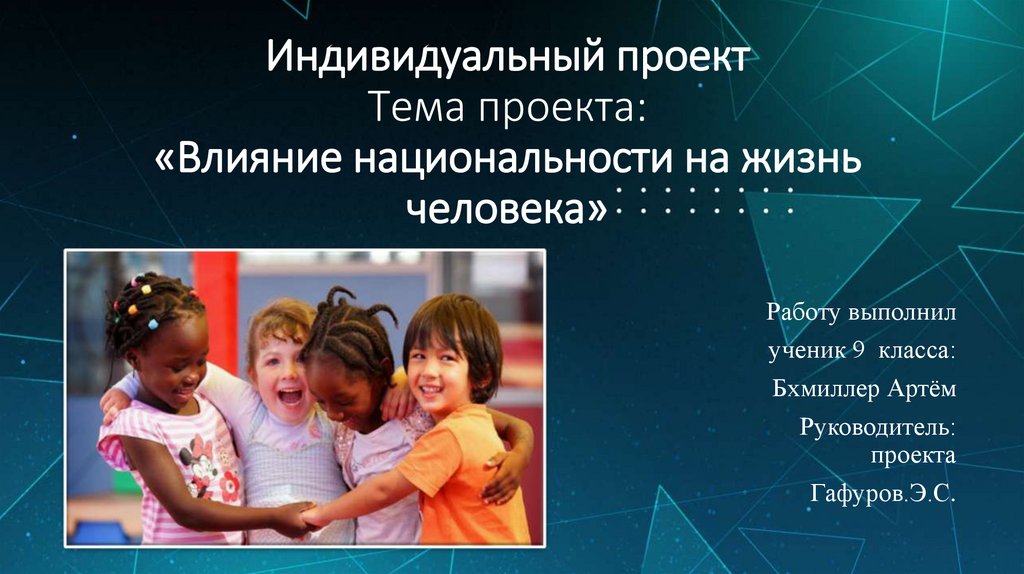 Индивидуальный проект
Тема проекта:
«Влияние национальности на жизнь человека»

Работу выполнил
ученик 9 класса:
Бхмиллер Артём
Руководитель: проекта
Гафуров.Э.С.